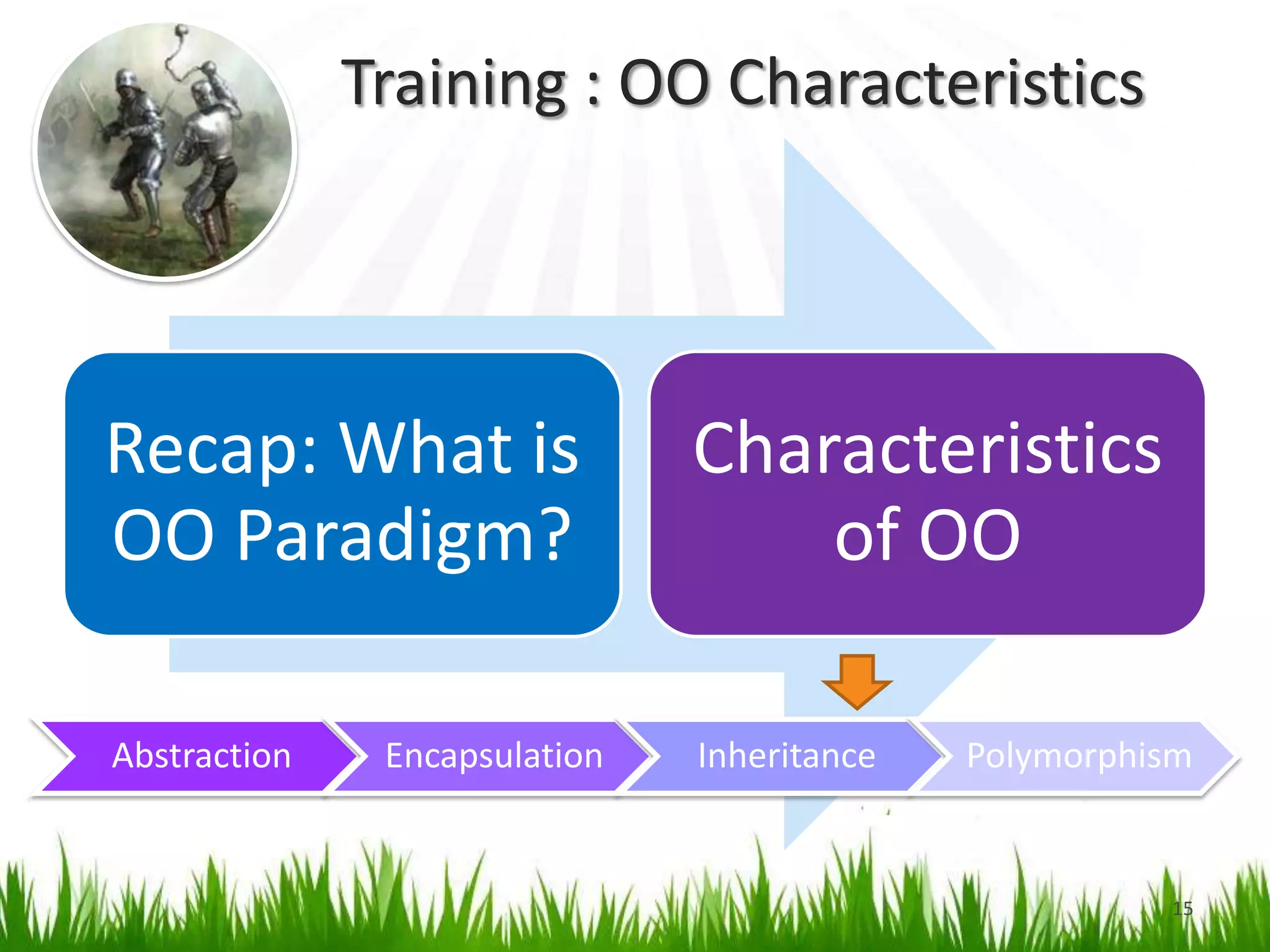 Training : OO Characteristics

Recap: What is OO Paradigm?

Characteristics of OO

Abstraction

Encapsulation

Inheritance

Polymorphism

15